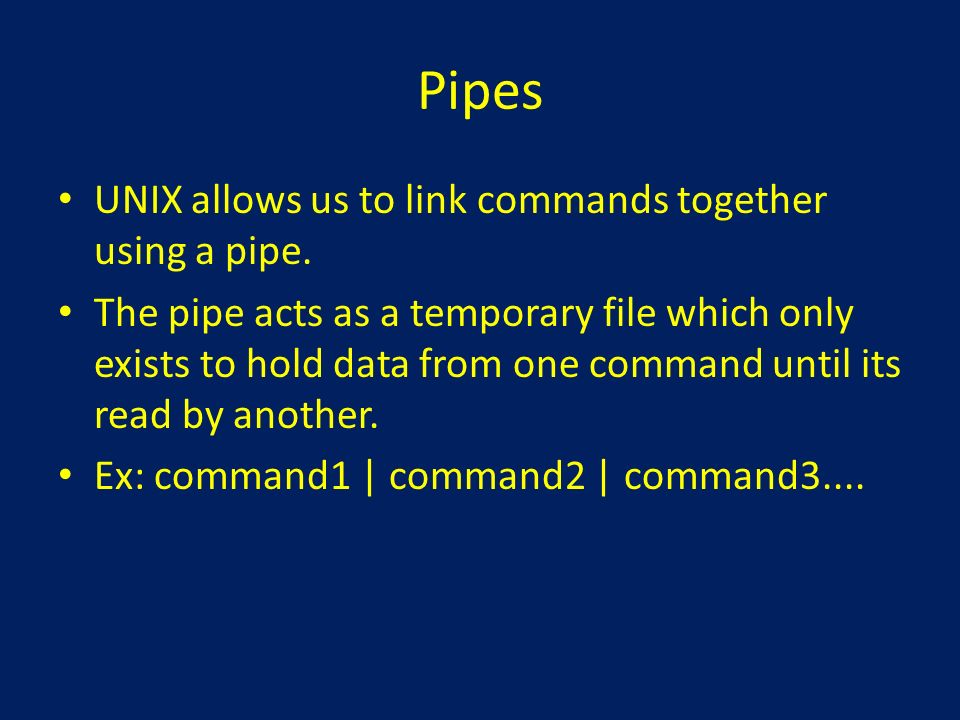 Pipes

• UNIX allows us to link commands together using a pipe.
• The pipe acts as a temporary file which only exists to hold data from one command until its read by another.
• Ex: command1 | command2 | command3....